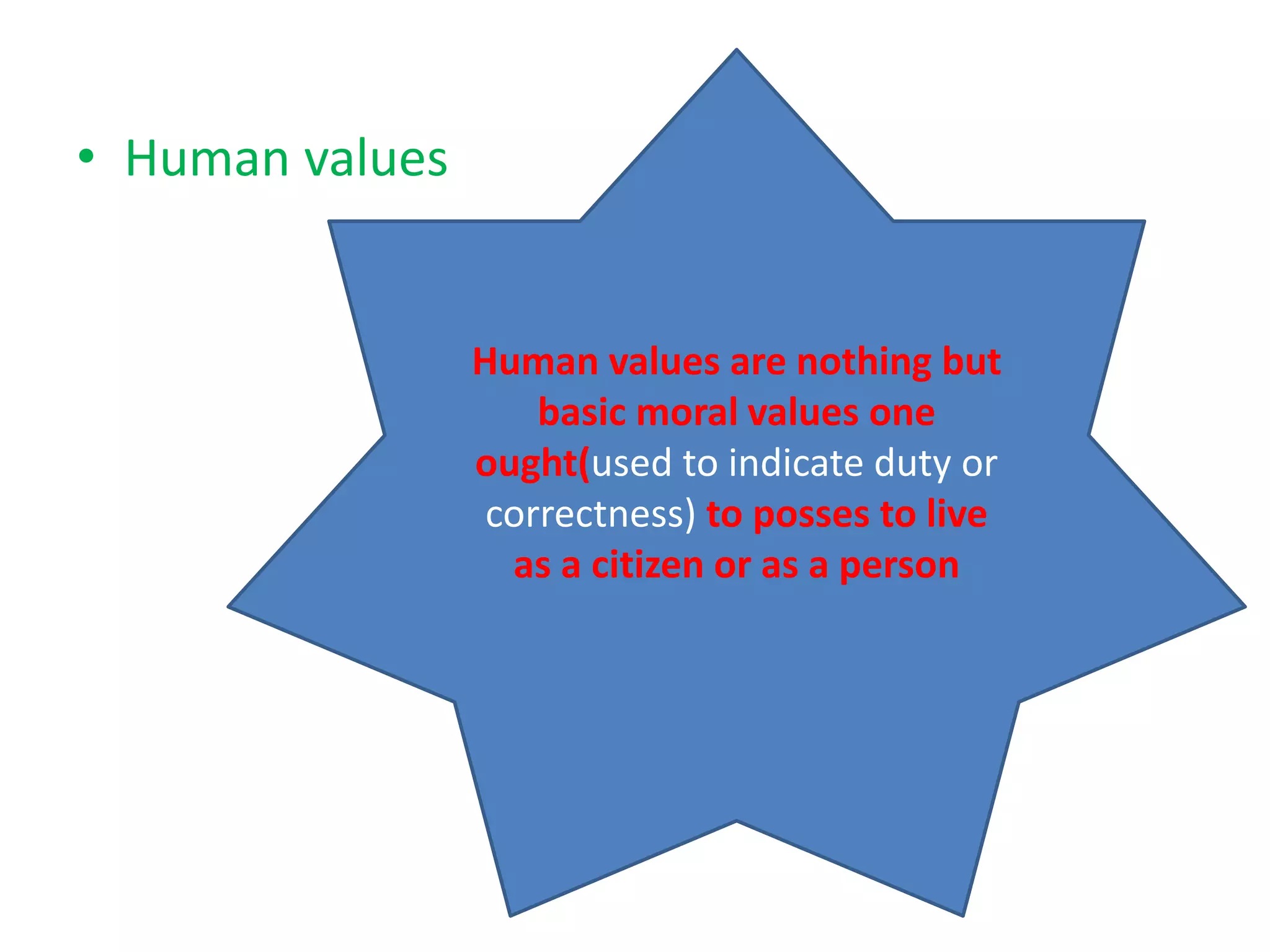 • Human values

Human values are nothing but basic moral values one ought(used to indicate duty or correctness) to posses to live as a citizen or as a person